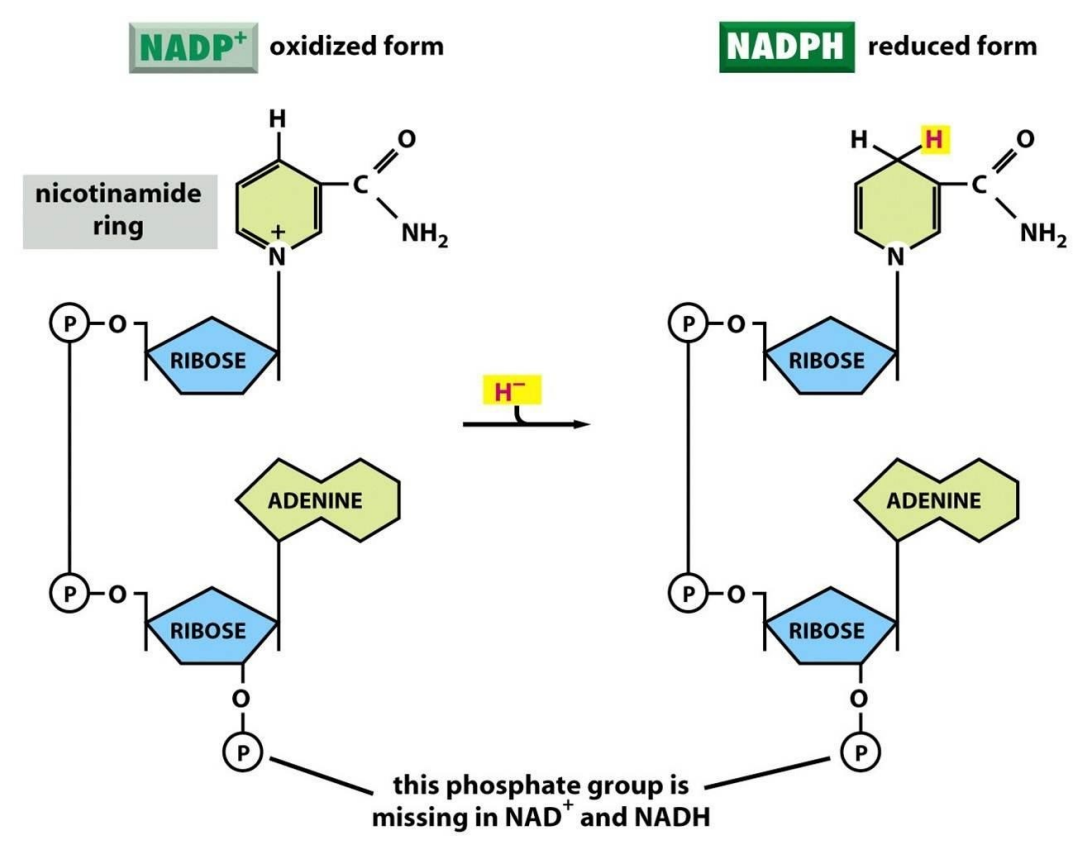 $NADP^+$ oxidized form

NADPH reduced form

nicotinamide ring

H

C

O

$NH_2$

$N^+$

P

O

RIBOSE

ADENINE

P

O

RIBOSE

O

P

$H^-$

H

H

C

O

$NH_2$

N

P

O

RIBOSE

ADENINE

P

O

RIBOSE

O

P

this phosphate group is missing in $NAD^+$ and NADH